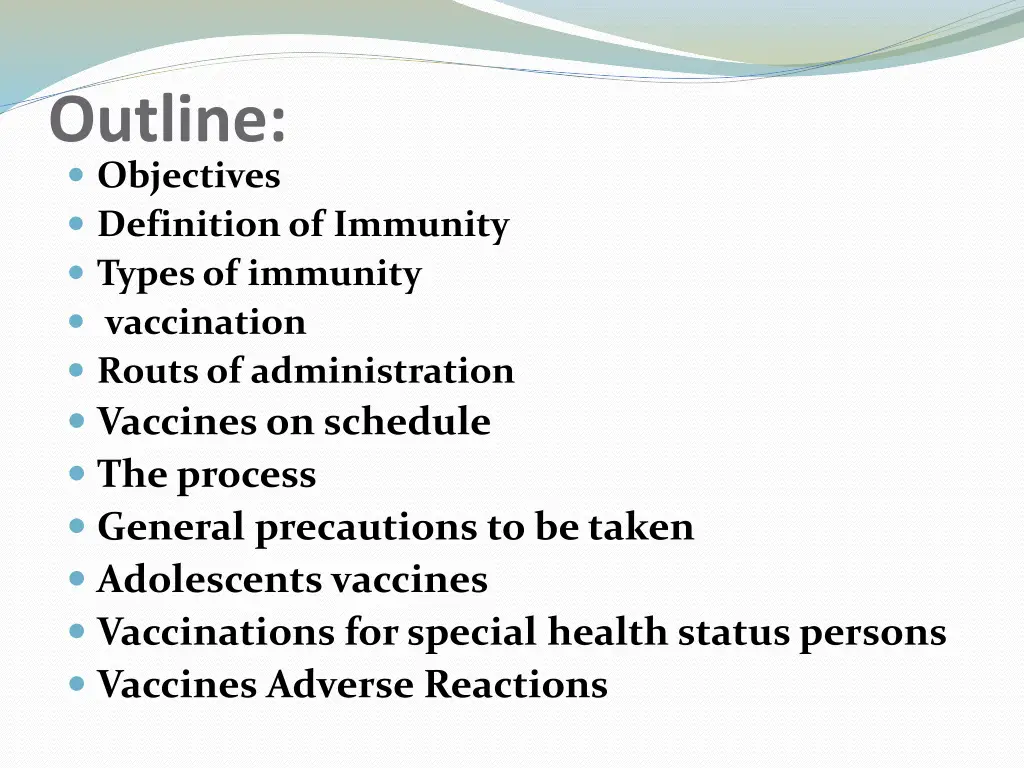 Outline:

- Objectives
- Definition of Immunity
- Types of immunity
- vaccination
- Routs of administration
- Vaccines on schedule
- The process
- General precautions to be taken
- Adolescents vaccines
- Vaccinations for special health status persons
- Vaccines Adverse Reactions